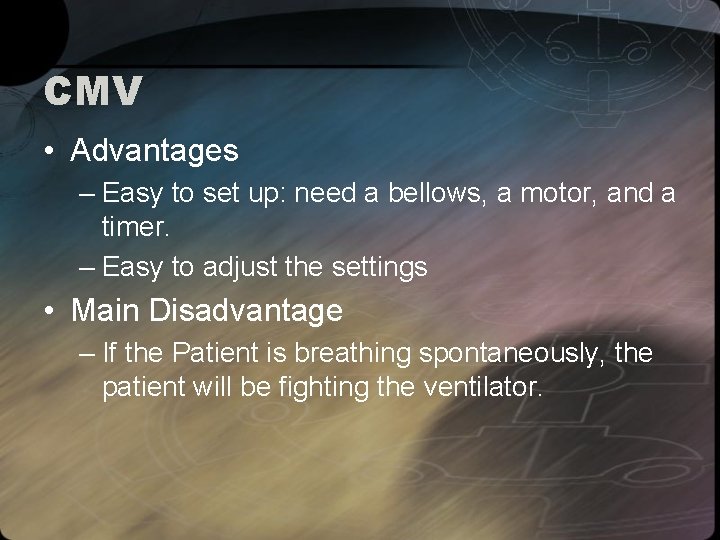 CMV

• Advantages
– Easy to set up: need a bellows, a motor, and a timer.
– Easy to adjust the settings
• Main Disadvantage
– If the Patient is breathing spontaneously, the patient will be fighting the ventilator.